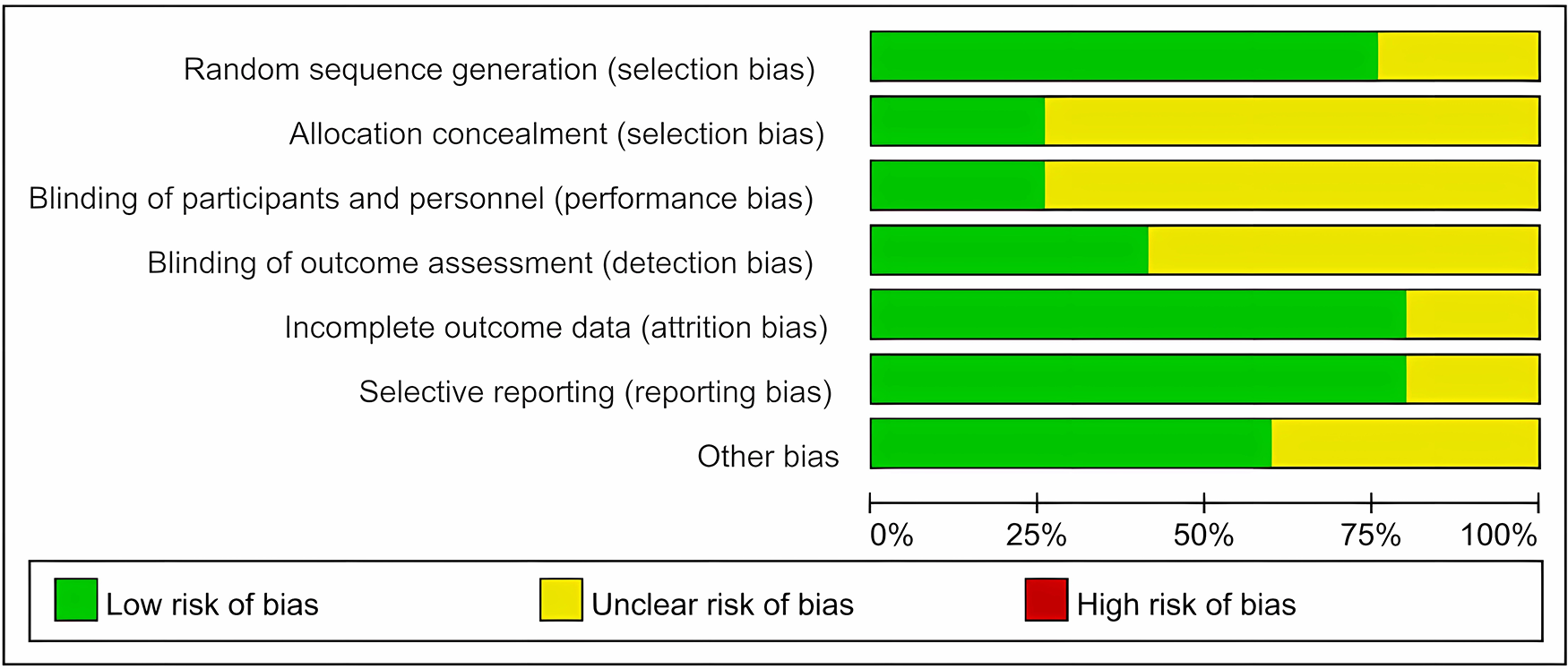 Random sequence generation (selection bias)

Allocation concealment (selection bias)

Blinding of participants and personnel (performance bias)

Blinding of outcome assessment (detection bias)

Incomplete outcome data (attrition bias)

Selective reporting (reporting bias)

Other bias

0% 25% 50% 75% 100%

Low risk of bias Unclear risk of bias High risk of bias